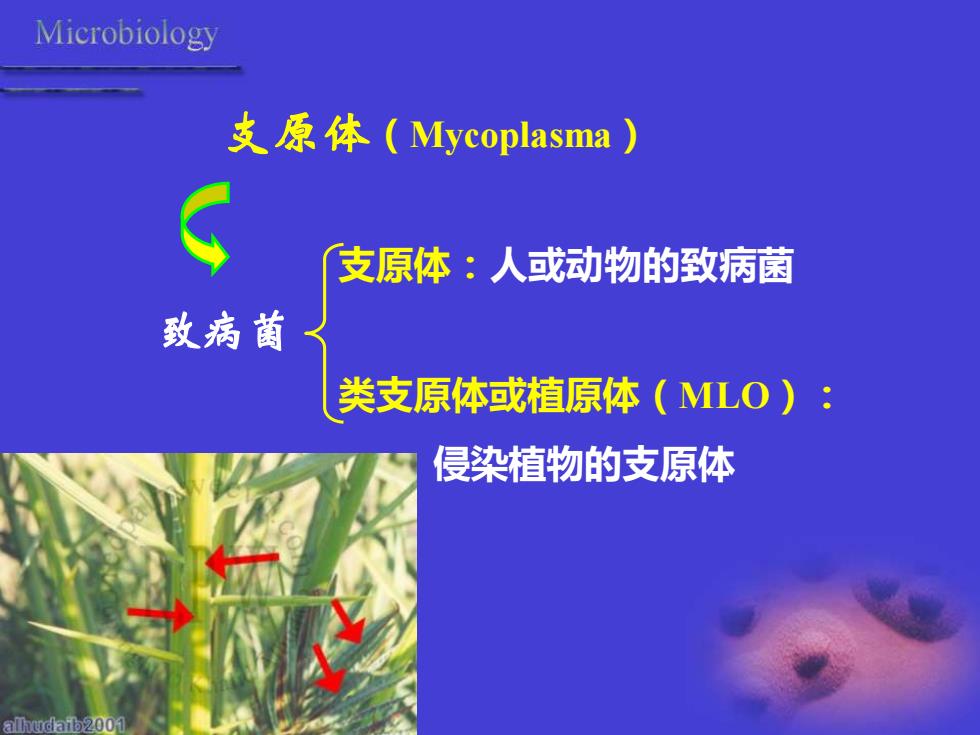 Microbiology

支原体（Mycoplasma）

致病菌

支原体：人或动物的致病菌

类支原体或植原体（MLO）：

侵染植物的支原体

alhudaib2001